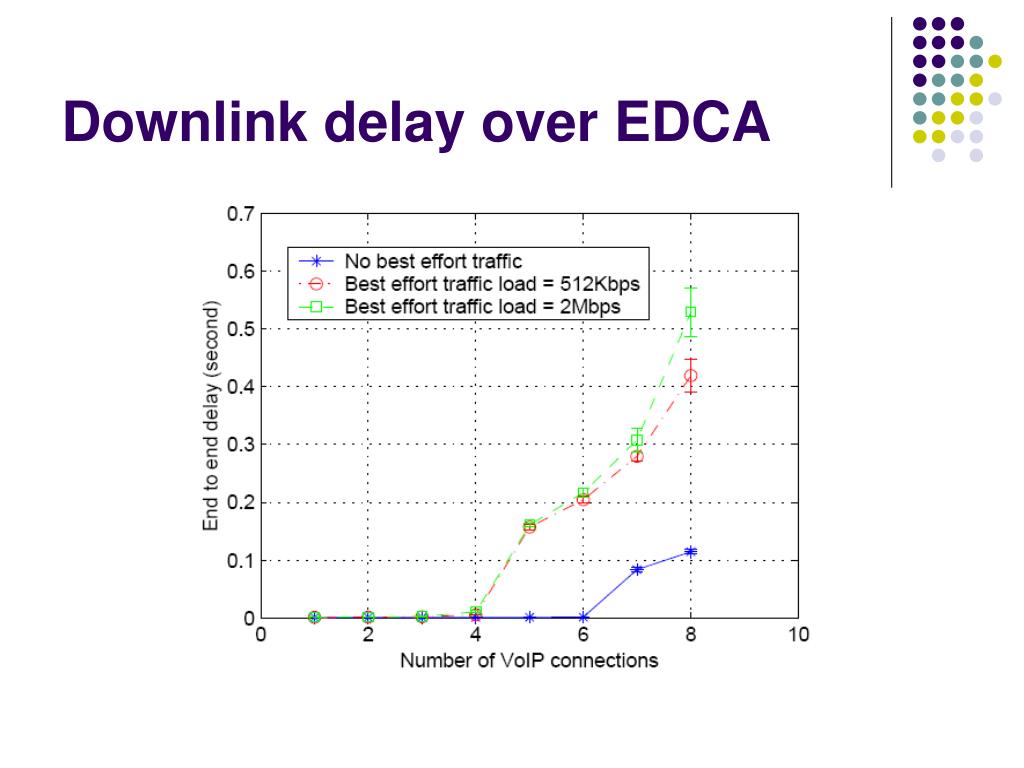 Downlink delay over EDCA

No best effort traffic
Best effort traffic load = 512Kbps
Best effort traffic load = 2Mbps

End to end delay (second)

0.7
0.6
0.5
0.4
0.3
0.2
0.1
0

0 2 4 6 8 10

Number of VoIP connections